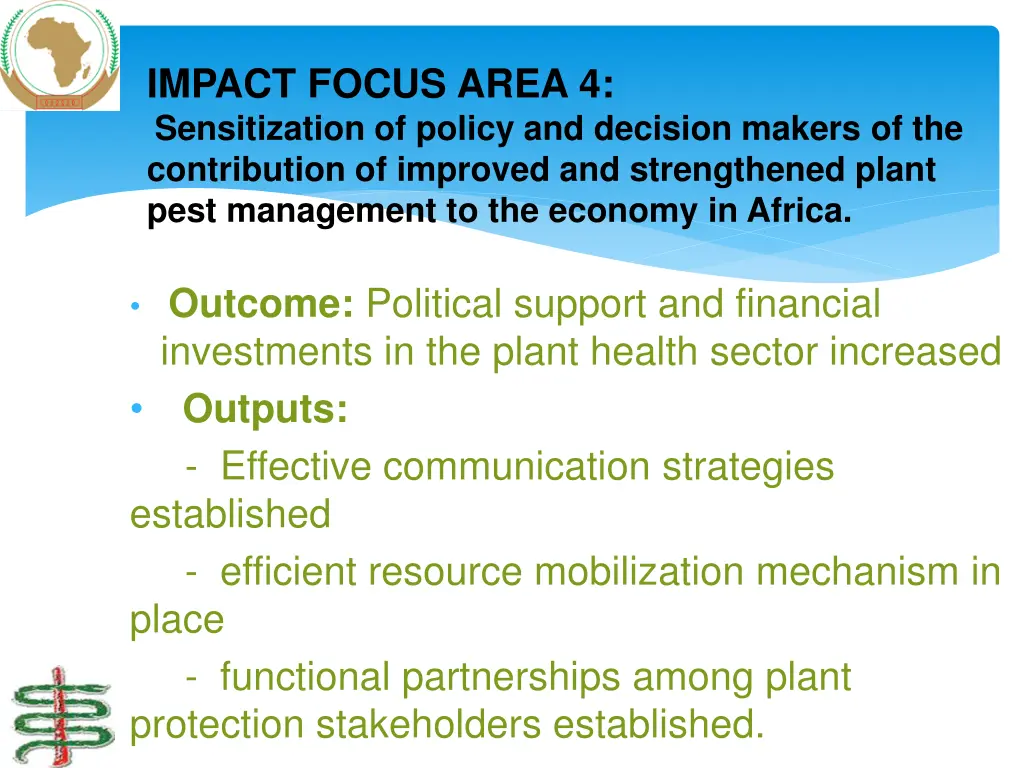 IMPACT FOCUS AREA 4:
Sensitization of policy and decision makers of the contribution of improved and strengthened plant pest management to the economy in Africa.

• Outcome: Political support and financial investments in the plant health sector increased
• Outputs:
- Effective communication strategies established
- efficient resource mobilization mechanism in place
- functional partnerships among plant protection stakeholders established.